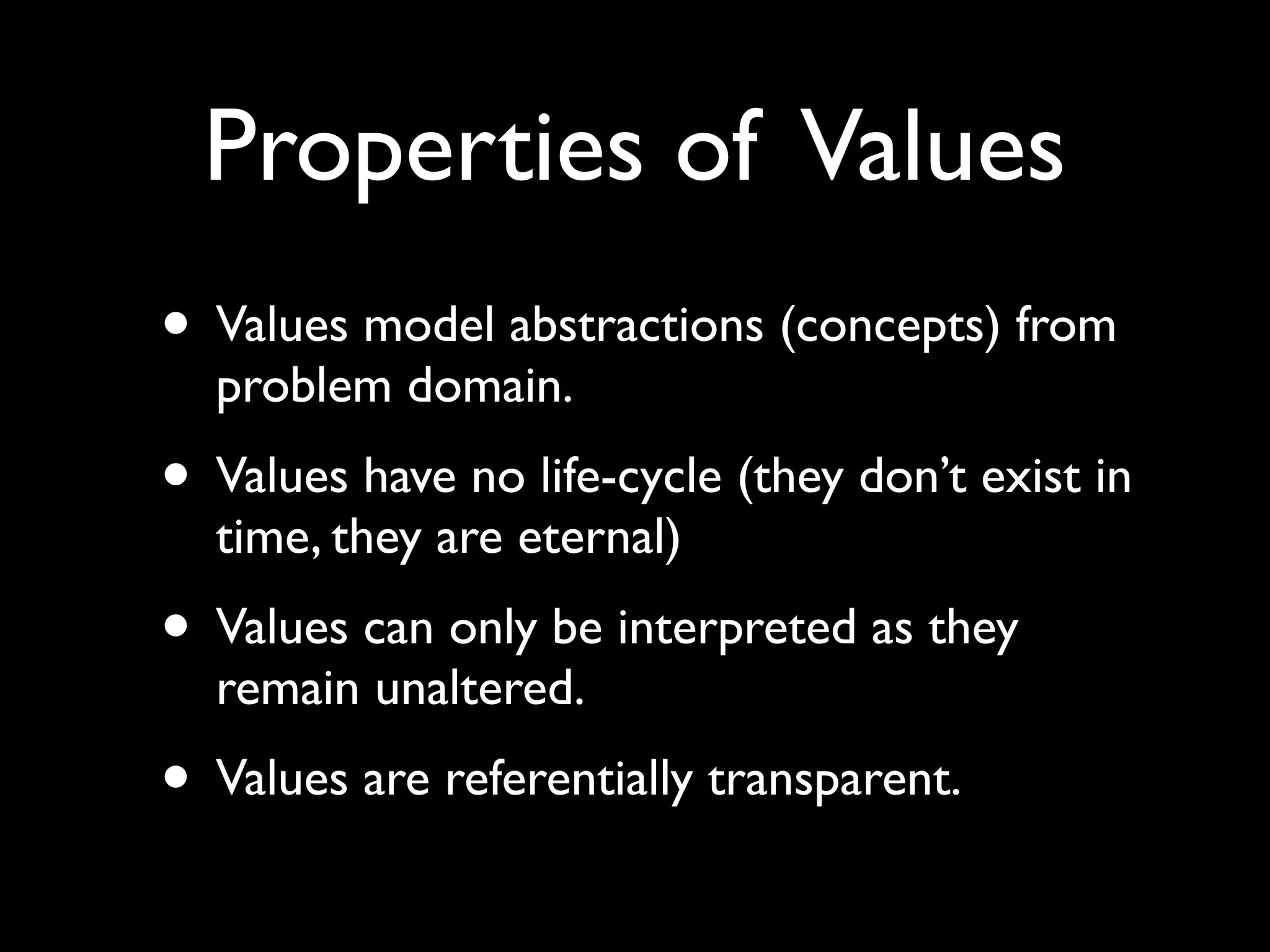 Properties of Values

• Values model abstractions (concepts) from problem domain.

• Values have no life-cycle (they don’t exist in time, they are eternal)

• Values can only be interpreted as they remain unaltered.

• Values are referentially transparent.